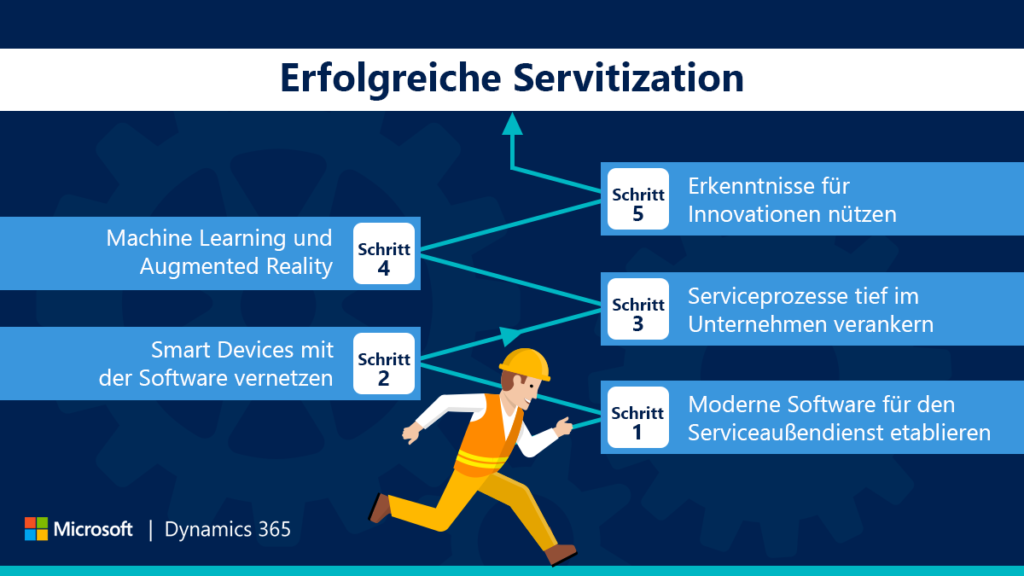 Erfolgreiche Servitization

Schritt 5 Erkenntnisse für Innovationen nützen

Machine Learning und Augmented Reality Schritt 4

Schritt 3 Serviceprozesse tief im Unternehmen verankern

Smart Devices mit der Software vernetzen Schritt 2

Schritt 1 Moderne Software für den Serviceaußendienst etablieren

Microsoft | Dynamics 365